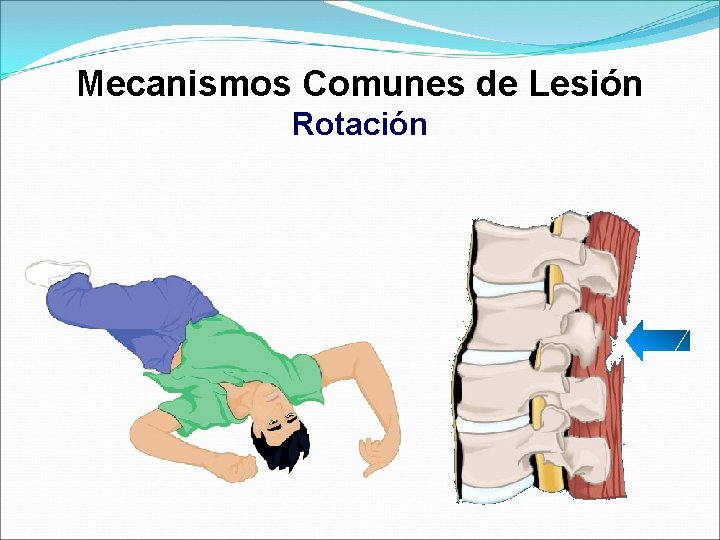 Mecanismos Comunes de Lesión
Rotación